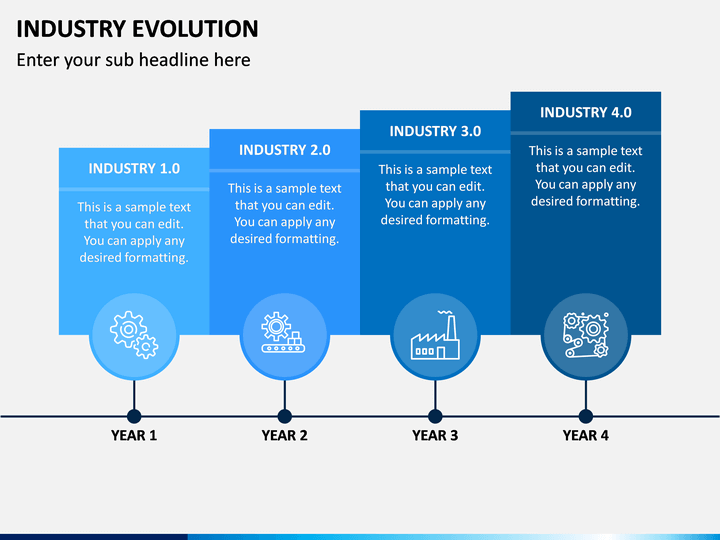 INDUSTRY EVOLUTION

Enter your sub headline here

INDUSTRY 1.0

This is a sample text that you can edit. You can apply any desired formatting.

INDUSTRY 2.0

This is a sample text that you can edit. You can apply any desired formatting.

INDUSTRY 3.0

This is a sample text that you can edit. You can apply any desired formatting.

INDUSTRY 4.0

This is a sample text that you can edit. You can apply any desired formatting.

YEAR 1

YEAR 2

YEAR 3

YEAR 4